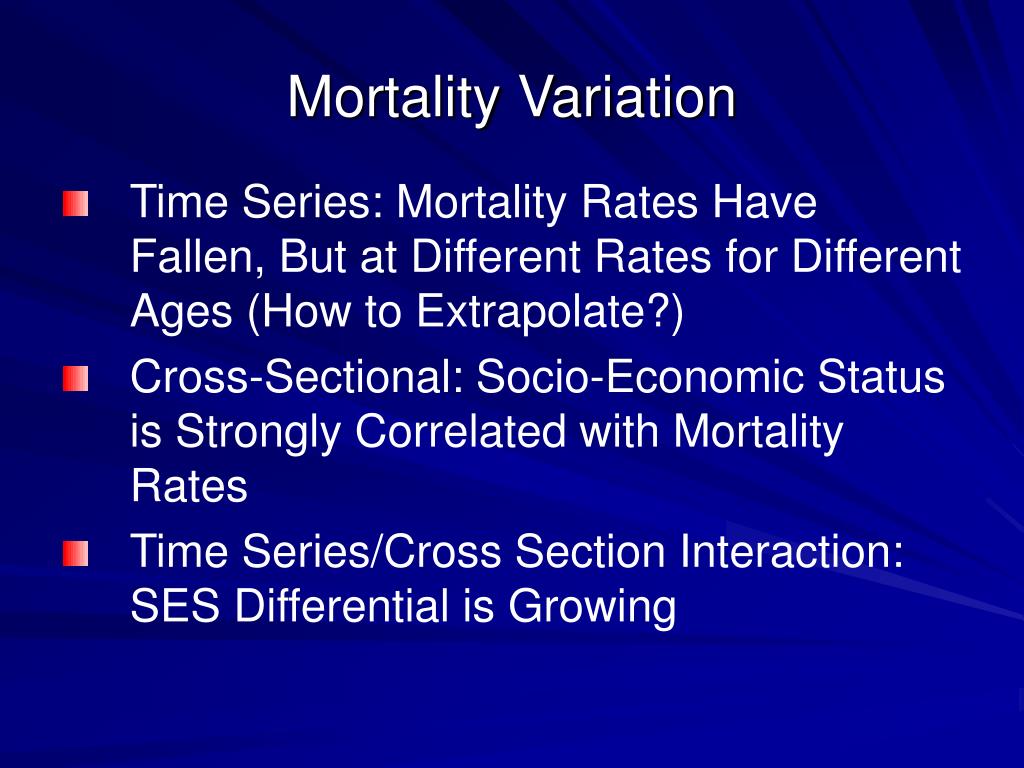 Mortality Variation

Time Series: Mortality Rates Have Fallen, But at Different Rates for Different Ages (How to Extrapolate?)

Cross-Sectional: Socio-Economic Status is Strongly Correlated with Mortality Rates

Time Series/Cross Section Interaction: SES Differential is Growing